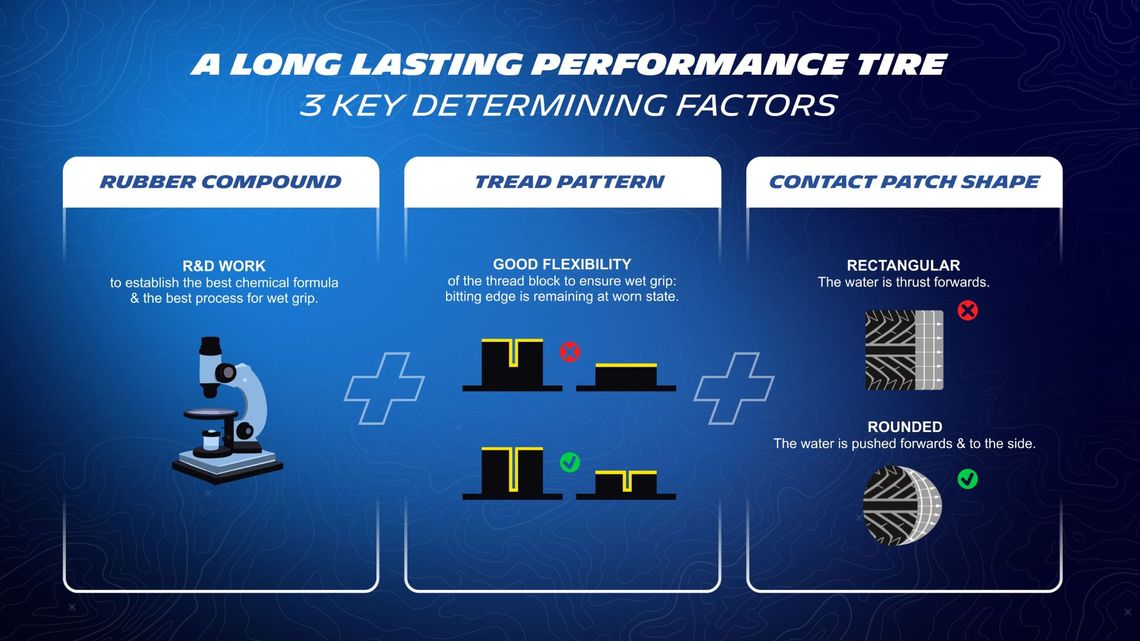 A LONG LASTING PERFORMANCE TIRE
3 KEY DETERMINING FACTORS

RUBBER COMPOUND

R&D WORK
to establish the best chemical formula & the best process for wet grip.

TREAD PATTERN

GOOD FLEXIBILITY
of the thread block to ensure wet grip: bitting edge is remaining at worn state.

CONTACT PATCH SHAPE

RECTANGULAR
The water is thrust forwards.

ROUNDED
The water is pushed forwards & to the side.